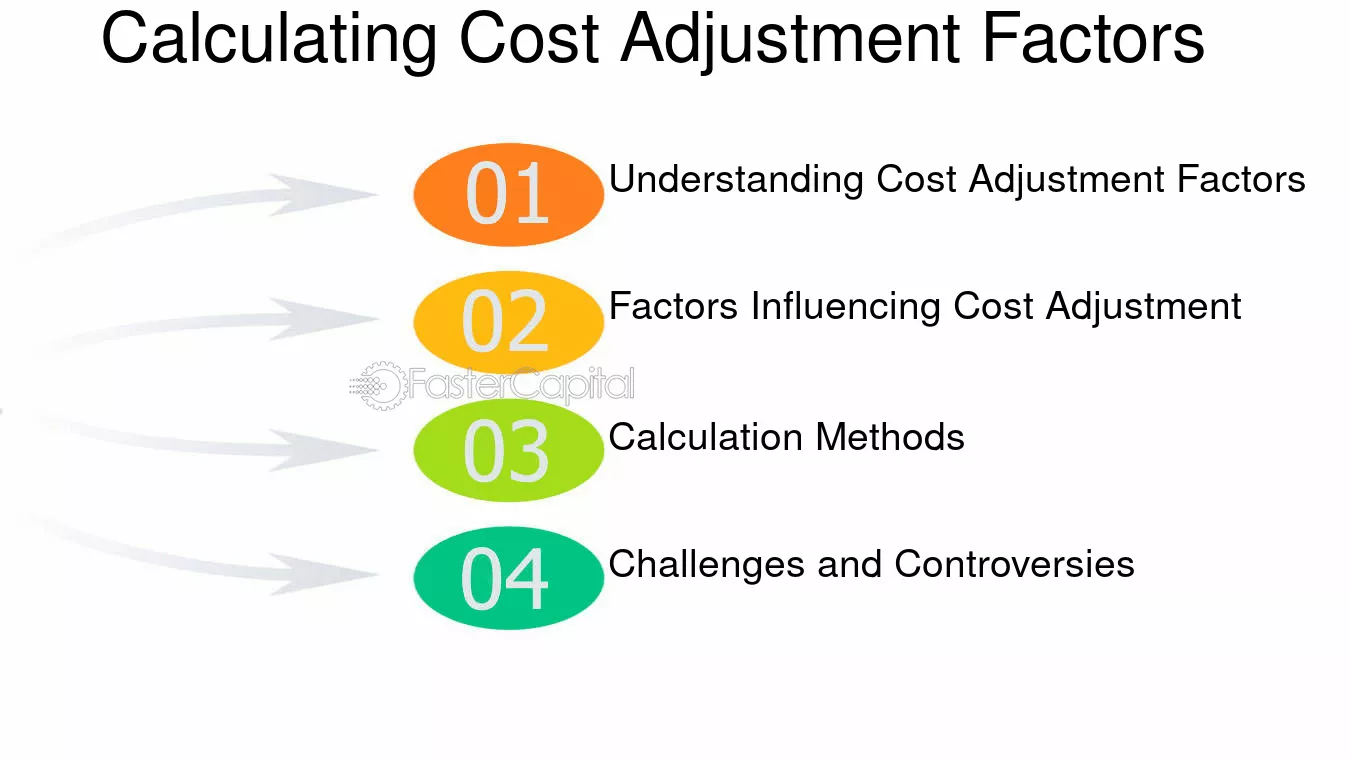 Calculating Cost Adjustment Factors

01 Understanding Cost Adjustment Factors

02 Factors Influencing Cost Adjustment

03 Calculation Methods

04 Challenges and Controversies

FasterCapital